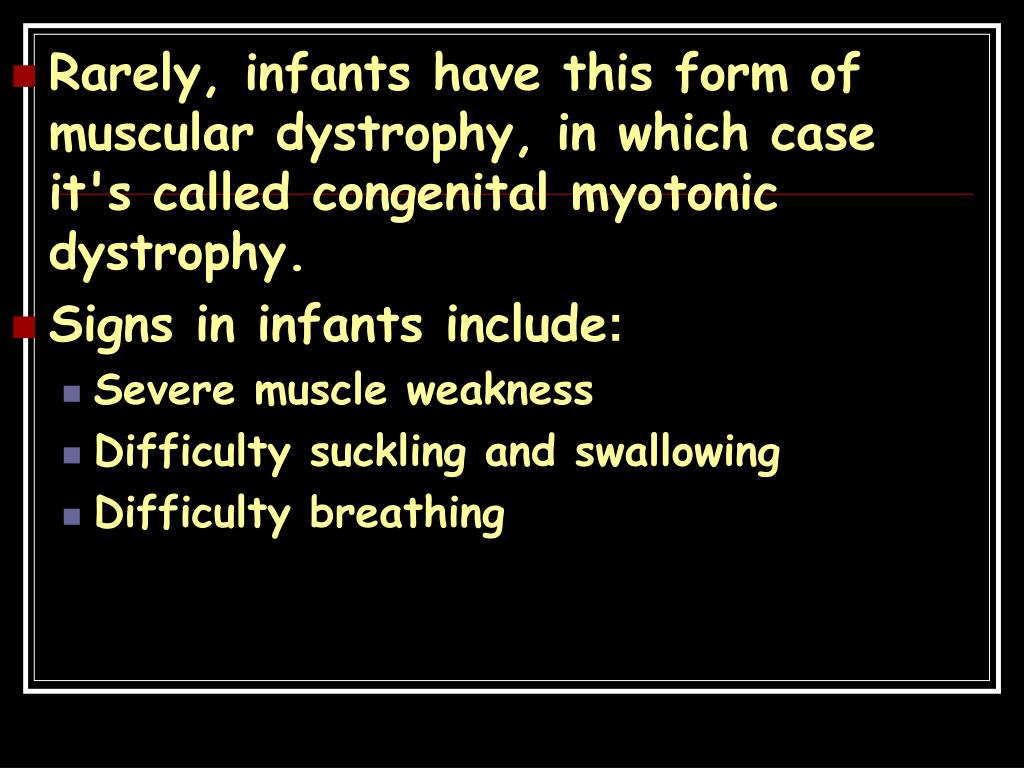 Rarely, infants have this form of muscular dystrophy, in which case it's called congenital myotonic dystrophy.

Signs in infants include:

Severe muscle weakness

Difficulty suckling and swallowing

Difficulty breathing